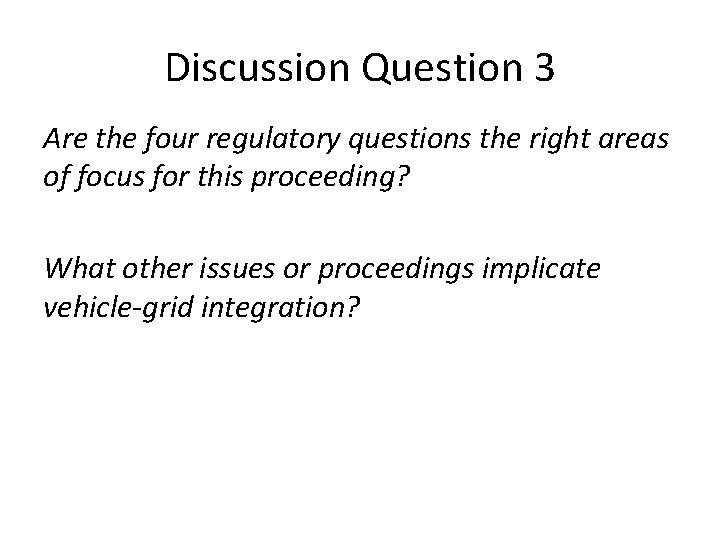 Discussion Question 3

Are the four regulatory questions the right areas of focus for this proceeding?

What other issues or proceedings implicate vehicle-grid integration?